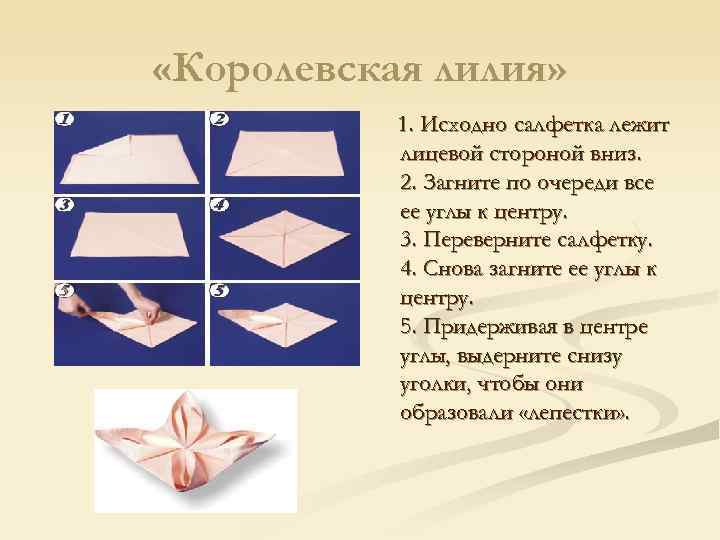 «Королевская лилия»

1
2
3
4
5
5

1. Исходно салфетка лежит лицевой стороной вниз.
2. Загните по очереди все ее углы к центру.
3. Переверните салфетку.
4. Снова загните ее углы к центру.
5. Придерживая в центре углы, выдерните снизу уголки, чтобы они образовали «лепестки».